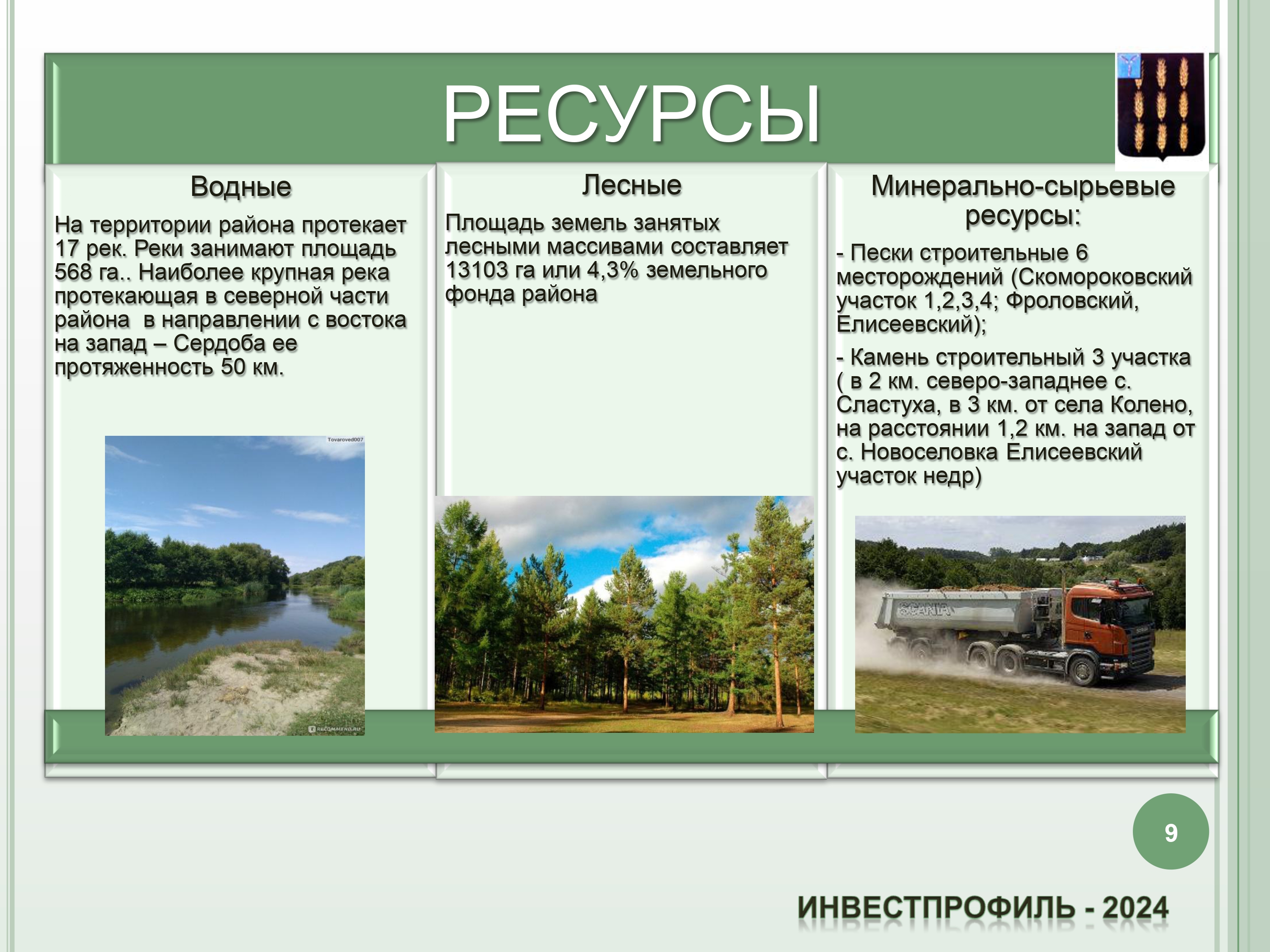 РЕСУРСЫ

Водные

На территории района протекает 17 рек. Реки занимают площадь 568 га.. Наиболее крупная река протекающая в северной части района в направлении с востока на запад – Сердоба ее протяженность 50 км.

Tovaroved007

RECOMMEND.RU

Лесные

Площадь земель занятых лесными массивами составляет 13103 га или 4,3% земельного фонда района

Минерально-сырьевые ресурсы:

- Пески строительные 6 месторождений (Скомороковский участок 1,2,3,4; Фроловский, Елисеевский);

- Камень строительный 3 участка ( в 2 км. северо-западнее с. Сластуха, в 3 км. от села Колено, на расстоянии 1,2 км. на запад от с. Новоселовка Елисеевский участок недр)

SCANIA

9

ИНВЕСТПРОФИЛЬ - 2024